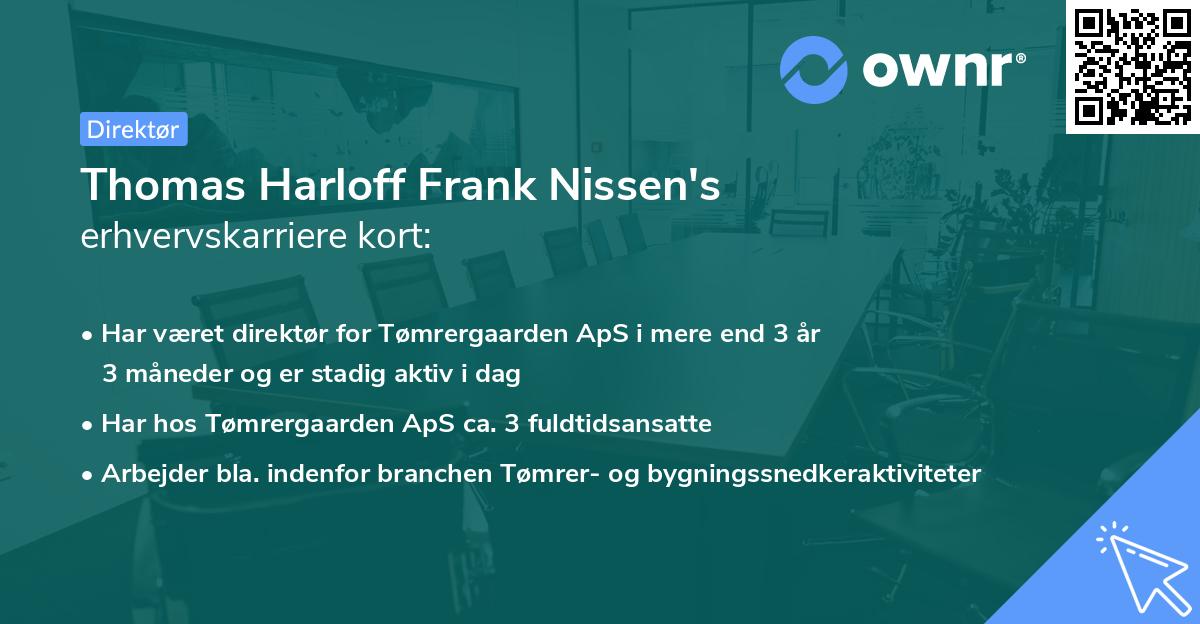 ownr®

Direktør

Thomas Harloff Frank Nissen's erhvervskarriere kort:

• Har været direktør for Tømrergaarden ApS i mere end 3 år 3 måneder og er stadig aktiv i dag

• Har hos Tømrergaarden ApS ca. 3 fuldtidsansatte

• Arbejder bla. indenfor branchen Tømrer- og bygningssnedkeraktiviteter